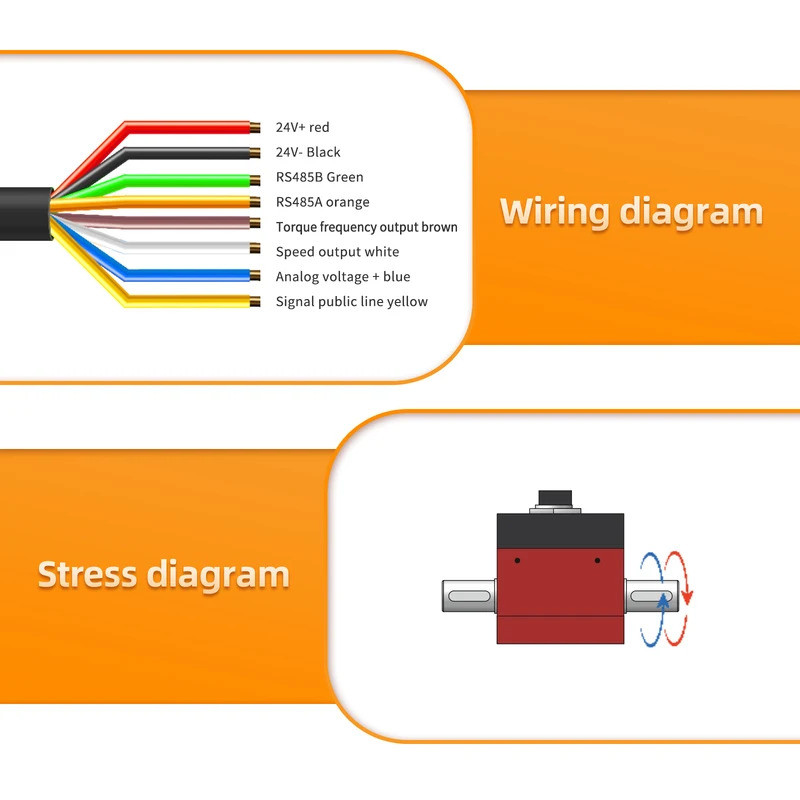 24V+ red
24V- Black
RS485B Green
RS485A orange
Torque frequency output brown
Speed output white
Analog voltage + blue
Signal public line yellow

Wiring diagram

Stress diagram